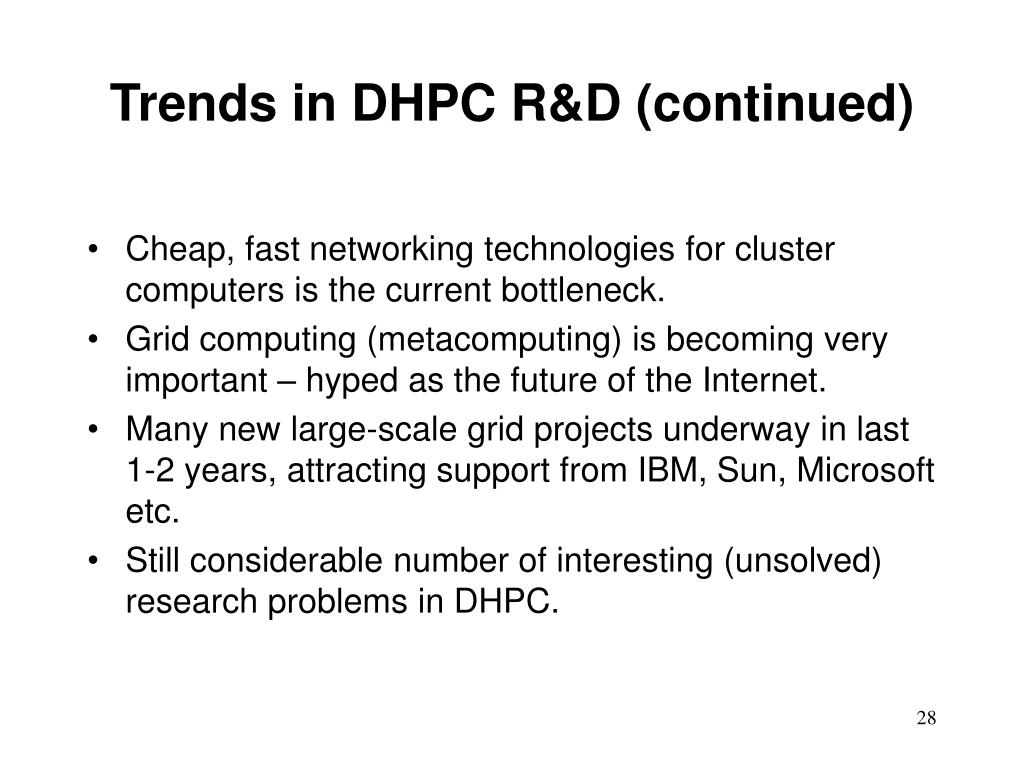 Trends in DHPC R&D (continued)

• Cheap, fast networking technologies for cluster computers is the current bottleneck.
• Grid computing (metacomputing) is becoming very important – hyped as the future of the Internet.
• Many new large-scale grid projects underway in last 1-2 years, attracting support from IBM, Sun, Microsoft etc.
• Still considerable number of interesting (unsolved) research problems in DHPC.

28